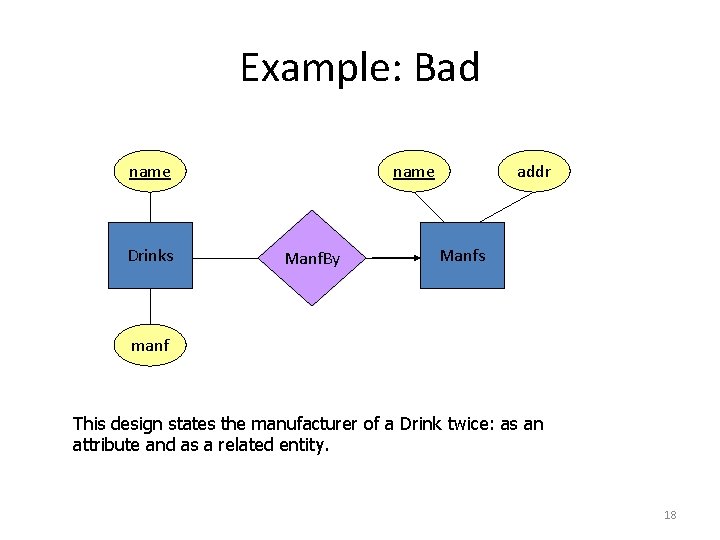 Example: Bad

name

name

addr

Drinks

ManfBy

Manfs

manf

This design states the manufacturer of a Drink twice: as an attribute and as a related entity.

18